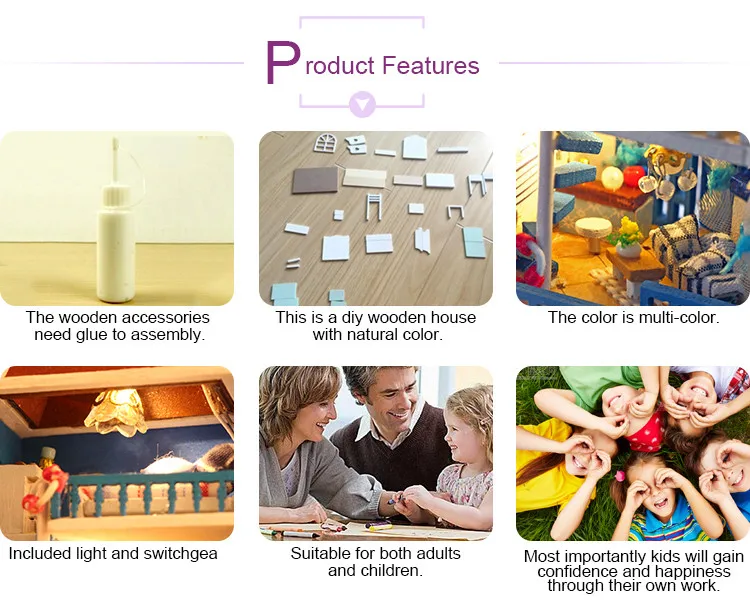 Product Features

The wooden accessories need glue to assembly.

This is a diy wooden house with natural color.

The color is multi-color.

Included light and switchgea

Suitable for both adults and children.

Most importantly kids will gain confidence and happiness through their own work.